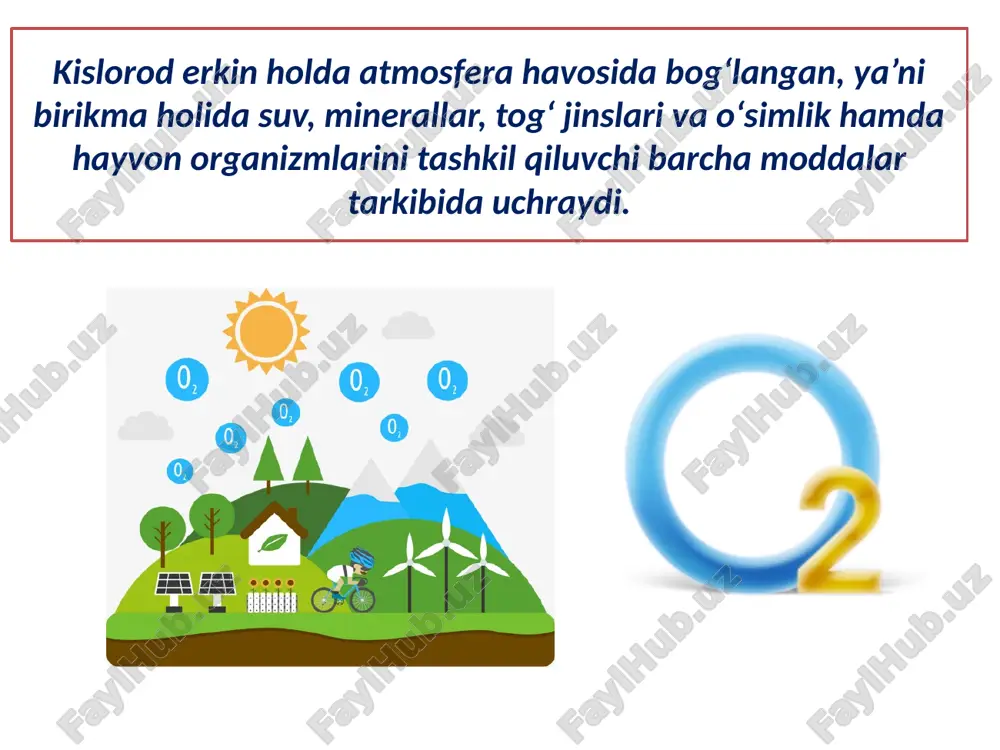 Kislorod erkin holda atmosfera havosida bog‘langan, ya’ni birikma holida suv, minerallar, tog‘ jinslari va o‘simlik hamda hayvon organizmlarini tashkil qiluvchi barcha moddalar tarkibida uchraydi.

$O_2$ $O_2$ $O_2$ $O_2$ $O_2$ $O_2$ $O_2$

$O_2$

FaylHub.uz